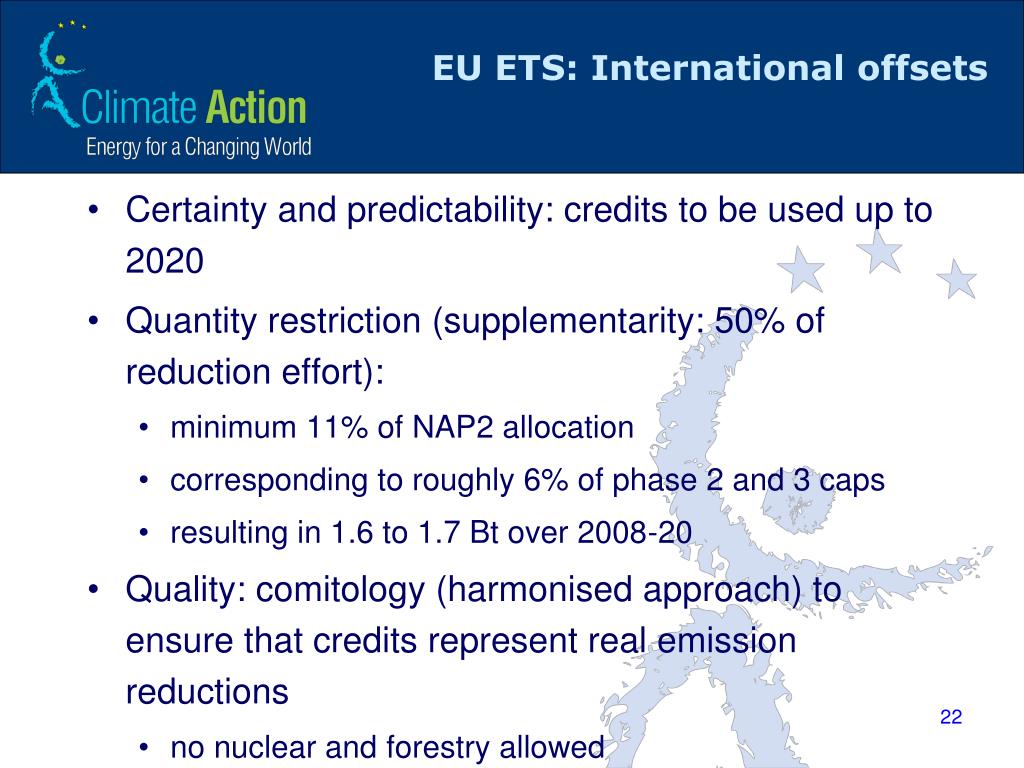 Climate Action
Energy for a Changing World

EU ETS: International offsets

• Certainty and predictability: credits to be used up to 2020
• Quantity restriction (supplementarity: 50% of reduction effort):
  • minimum 11% of NAP2 allocation
  • corresponding to roughly 6% of phase 2 and 3 caps
  • resulting in 1.6 to 1.7 Bt over 2008-20
• Quality: comitology (harmonised approach) to ensure that credits represent real emission reductions
  • no nuclear and forestry allowed

22